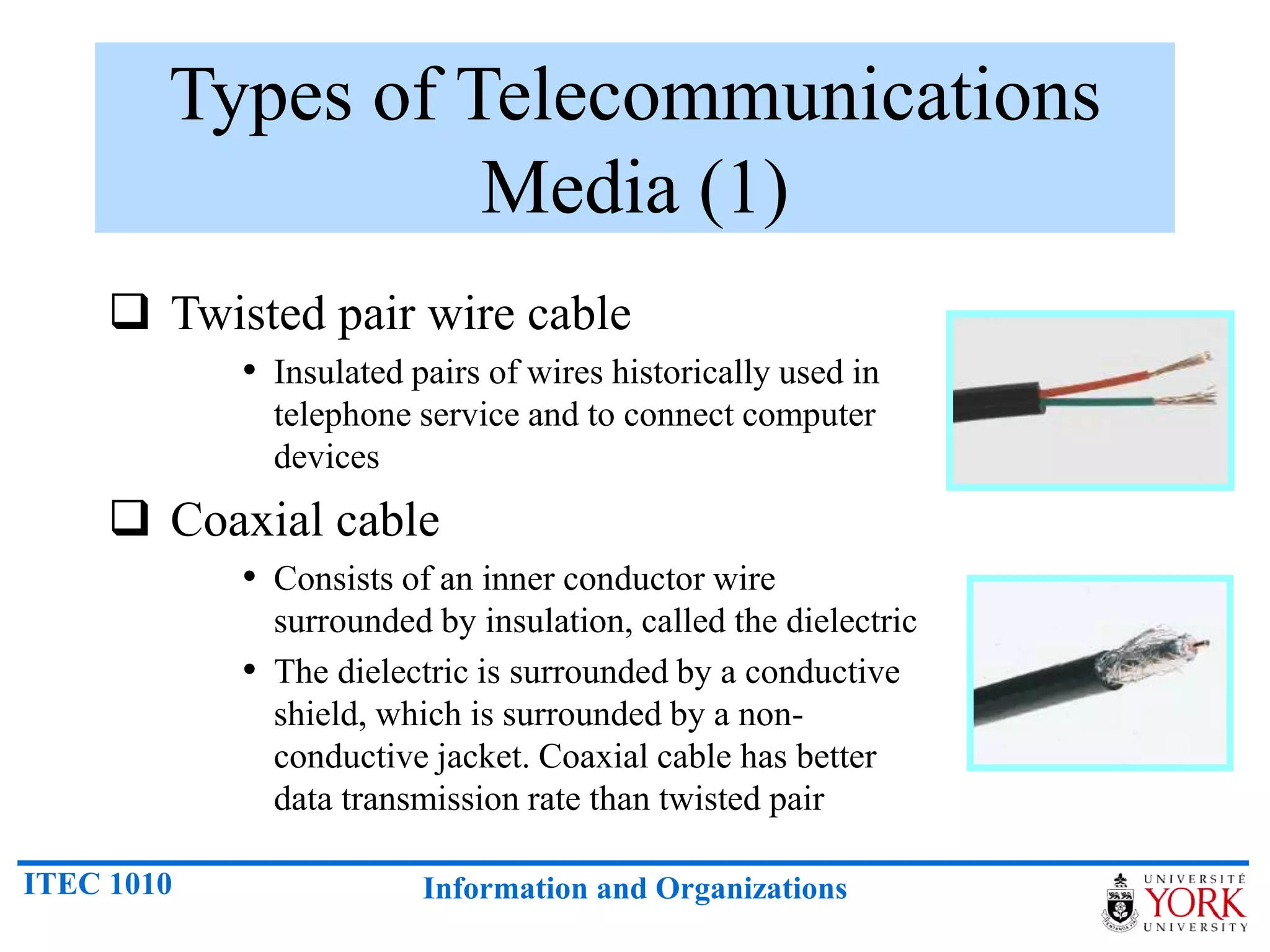 Types of Telecommunications Media (1)

❑ Twisted pair wire cable

• Insulated pairs of wires historically used in telephone service and to connect computer devices

❑ Coaxial cable

• Consists of an inner conductor wire surrounded by insulation, called the dielectric

• The dielectric is surrounded by a conductive shield, which is surrounded by a non-conductive jacket. Coaxial cable has better data transmission rate than twisted pair

ITEC 1010

Information and Organizations

UNIVERSITÉ YORK UNIVERSITY